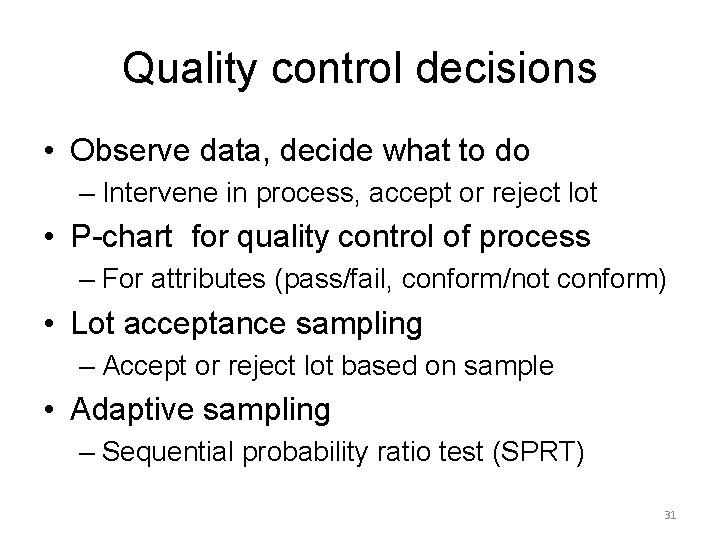 Quality control decisions

• Observe data, decide what to do
– Intervene in process, accept or reject lot
• P-chart for quality control of process
– For attributes (pass/fail, conform/not conform)
• Lot acceptance sampling
– Accept or reject lot based on sample
• Adaptive sampling
– Sequential probability ratio test (SPRT)

31